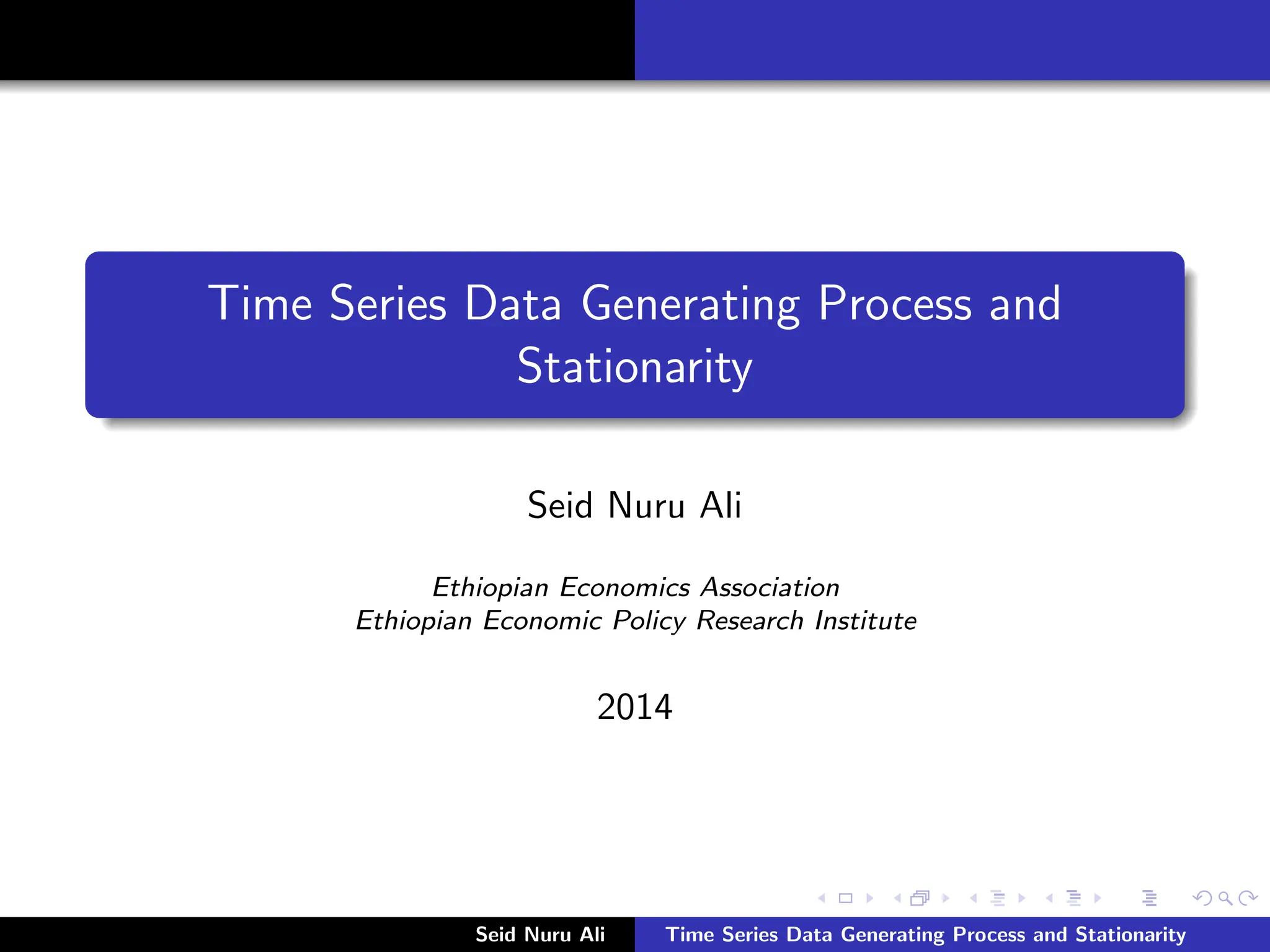 Time Series Data Generating Process and Stationarity

Seid Nuru Ali

Ethiopian Economics Association
Ethiopian Economic Policy Research Institute

2014

Seid Nuru Ali    Time Series Data Generating Process and Stationarity